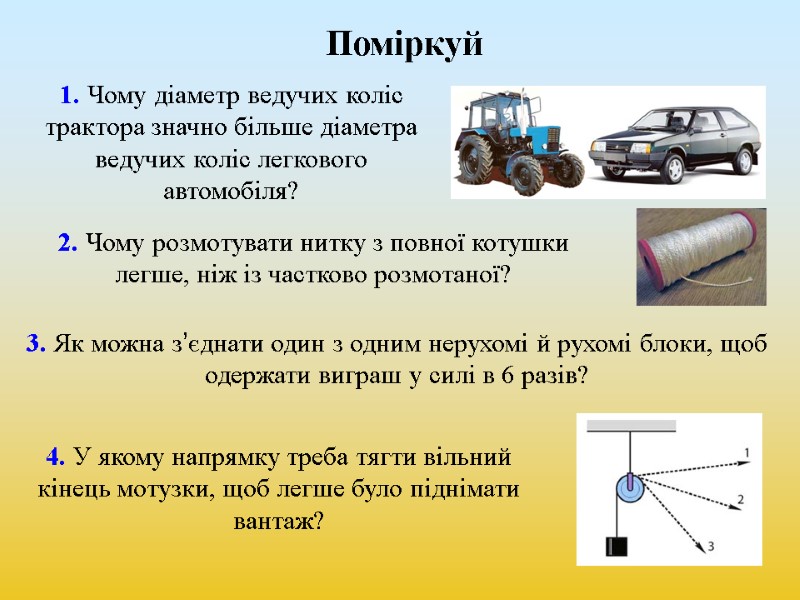 Поміркуй

1. Чому діаметр ведучих коліс трактора значно більше діаметра ведучих коліс легкового автомобіля?

2. Чому розмотувати нитку з повної котушки легше, ніж із частково розмотаної?

3. Як можна з'єднати один з одним нерухомі й рухомі блоки, щоб одержати виграш у силі в 6 разів?

4. У якому напрямку треба тягти вільний кінець мотузки, щоб легше було піднімати вантаж?

1

2

3